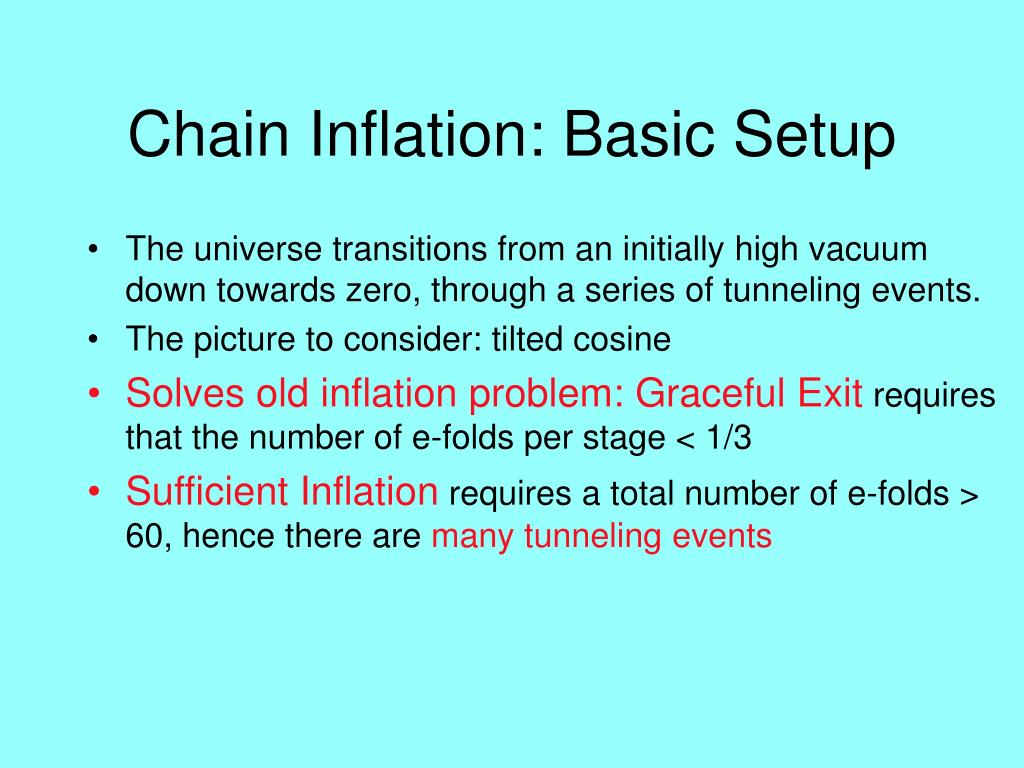 Chain Inflation: Basic Setup

• The universe transitions from an initially high vacuum down towards zero, through a series of tunneling events.
• The picture to consider: tilted cosine
• Solves old inflation problem: Graceful Exit requires that the number of e-folds per stage < 1/3
• Sufficient Inflation requires a total number of e-folds > 60, hence there are many tunneling events